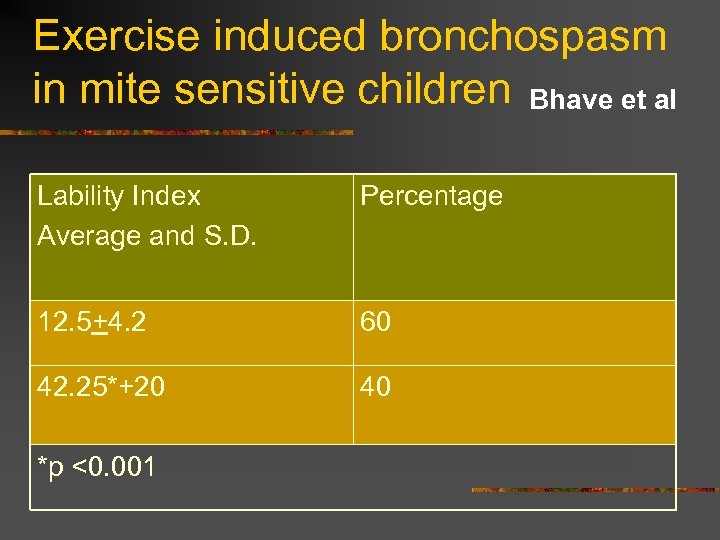 Exercise induced bronchospasm in mite sensitive children Bhave et al

| Lability Index Average and S.D. | Percentage |
|---|---|
| 12.5$\pm$4.2 | 60 |
| 42.25*+20 | 40 |
| *p <0.001 | |